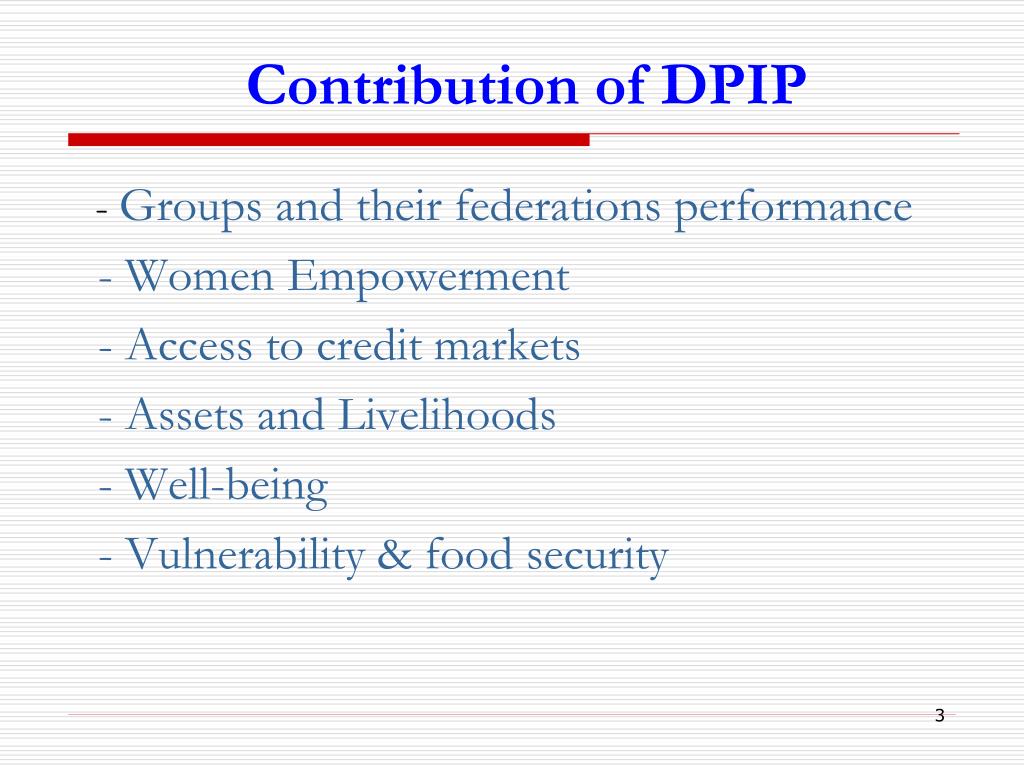 Contribution of DPIP

- Groups and their federations performance
- Women Empowerment
- Access to credit markets
- Assets and Livelihoods
- Well-being
- Vulnerability & food security

3